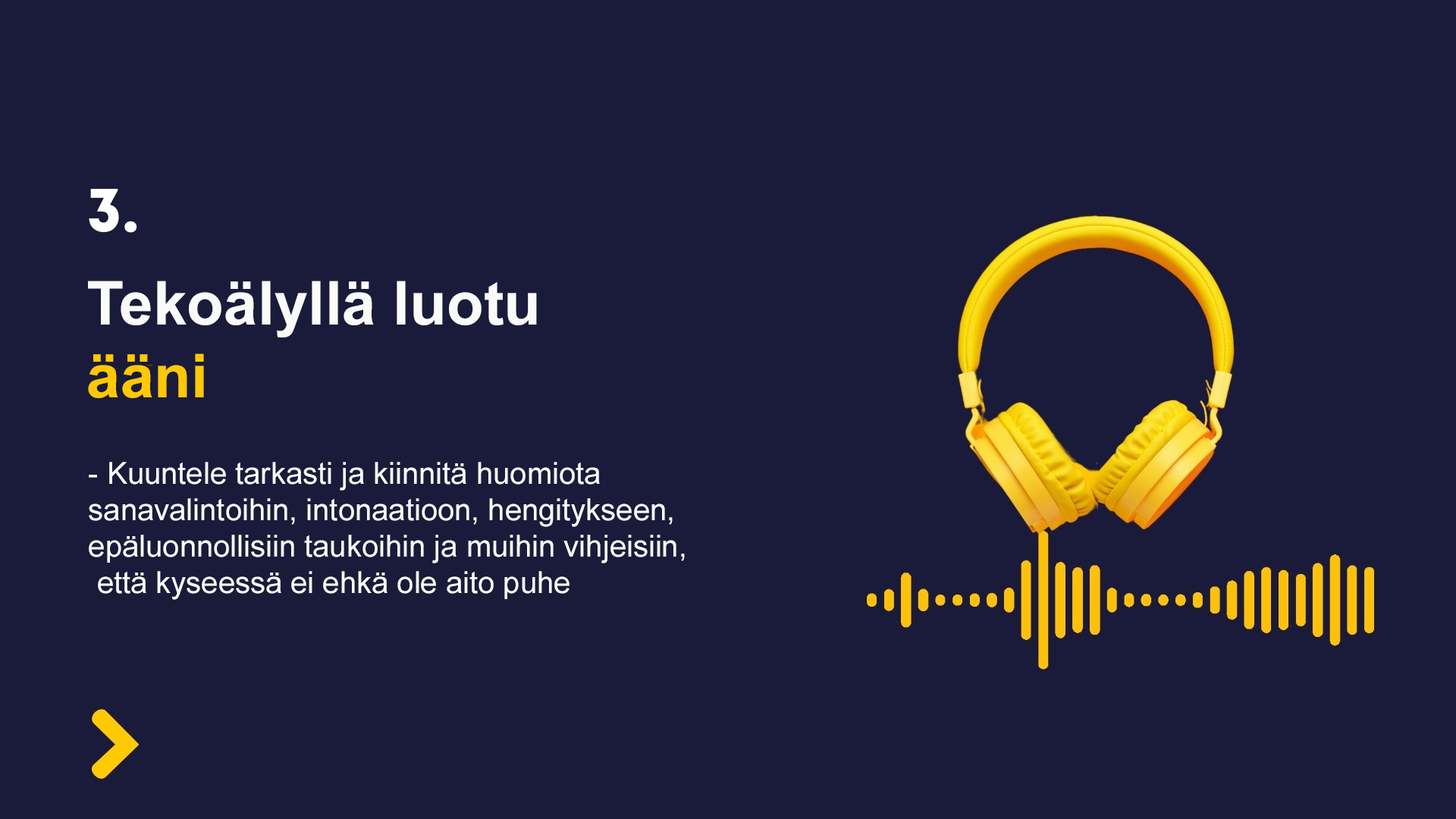 3.

Tekoälyllä luotu
ääni

- Kuuntele tarkasti ja kiinnitä huomiota sanavalintoihin, intonaatioon, hengitykseen, epäluonnollisiin taukoihin ja muihin vihjeisiin, että kyseessä ei ehkä ole aito puhe